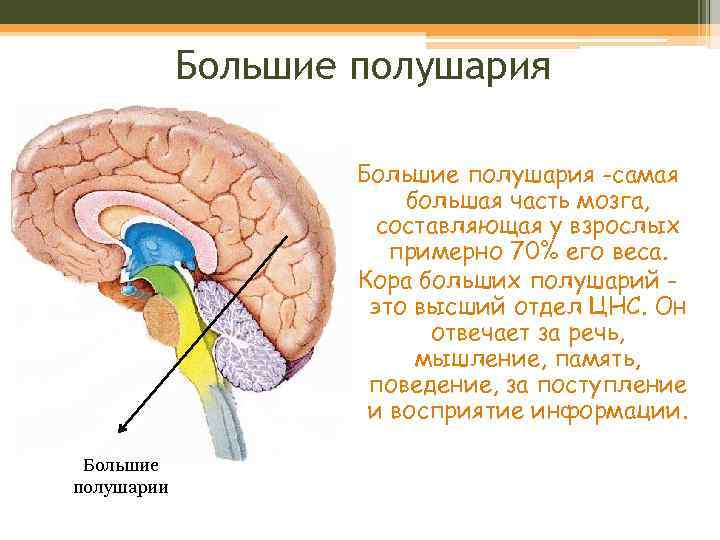 Большие полушария

Большие полушария -самая большая часть мозга, составляющая у взрослых примерно 70% его веса.

Кора больших полушарий - это высший отдел ЦНС. Он отвечает за речь, мышление, память, поведение, за поступление и восприятие информации.

Большие полушарии